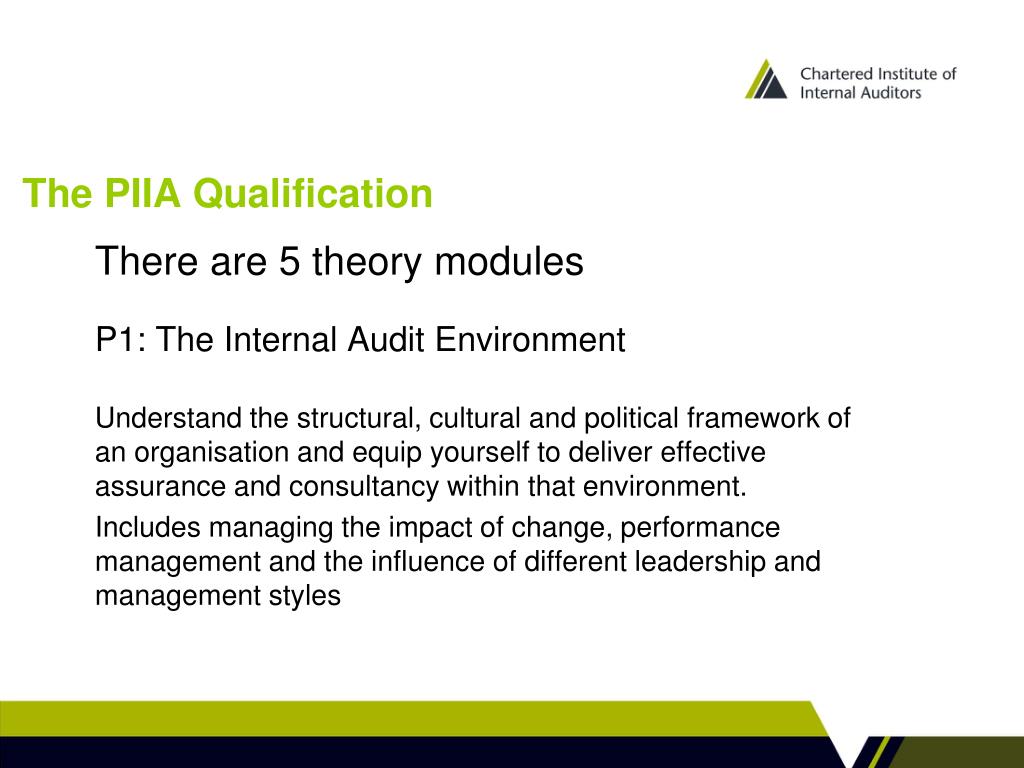 Chartered Institute of Internal Auditors

The PIIA Qualification

There are 5 theory modules

P1: The Internal Audit Environment

Understand the structural, cultural and political framework of an organisation and equip yourself to deliver effective assurance and consultancy within that environment.

Includes managing the impact of change, performance management and the influence of different leadership and management styles